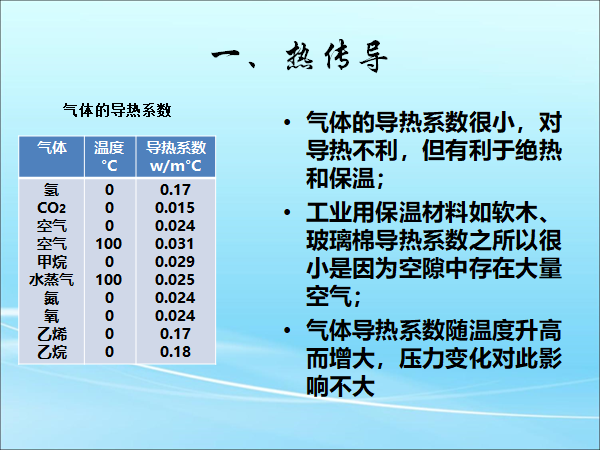 一、热传导

气体的导热系数

| 气体 | 温度 °C | 导热系数 w/m°C |
|---|---|---|
| 氢 | 0 | 0.17 |
| $CO_2$ | 0 | 0.015 |
| 空气 | 0 | 0.024 |
| 空气 | 100 | 0.031 |
| 甲烷 | 0 | 0.029 |
| 水蒸气 | 100 | 0.025 |
| 氮 | 0 | 0.024 |
| 氧 | 0 | 0.024 |
| 乙烯 | 0 | 0.17 |
| 乙烷 | 0 | 0.18 |

• 气体的导热系数很小，对导热不利，但有利于绝热和保温；

• 工业用保温材料如软木、玻璃棉导热系数之所以很小是因为空隙中存在大量空气；

• 气体导热系数随温度升高而增大，压力变化对此影响不大